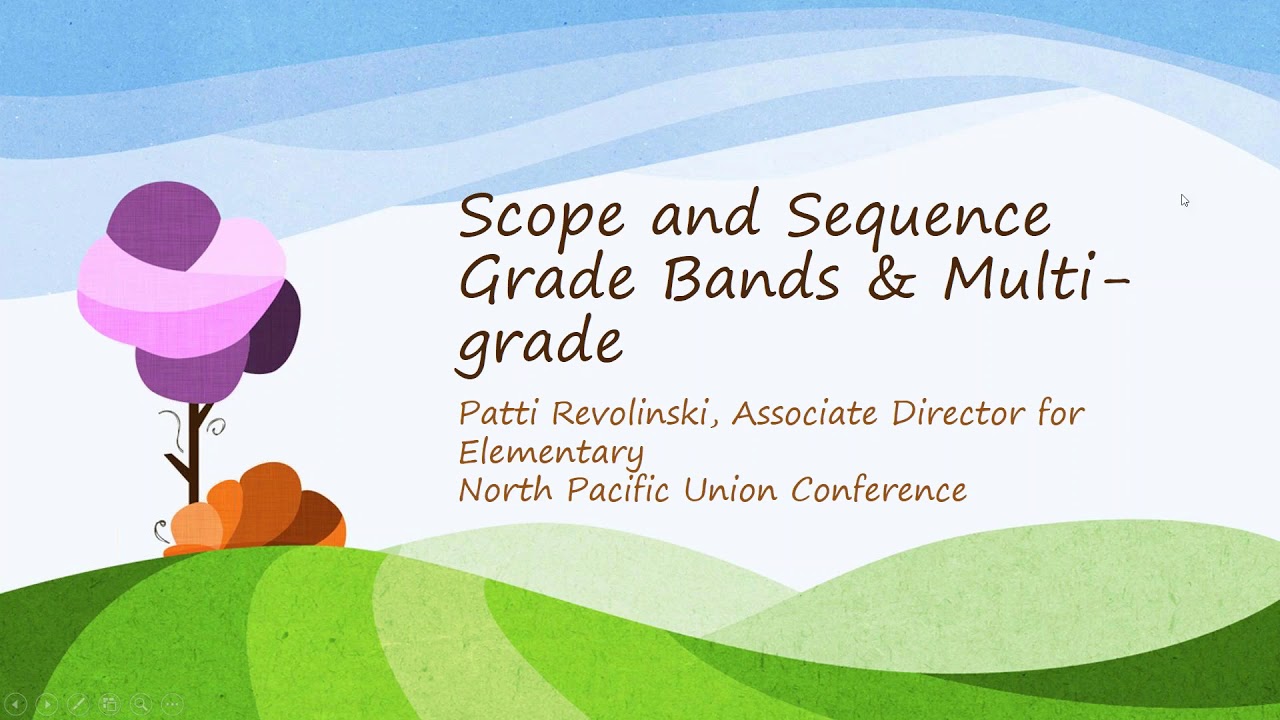 Scope and Sequence Grade Bands & Multi-grade

Patti Revolinski, Associate Director for Elementary
North Pacific Union Conference